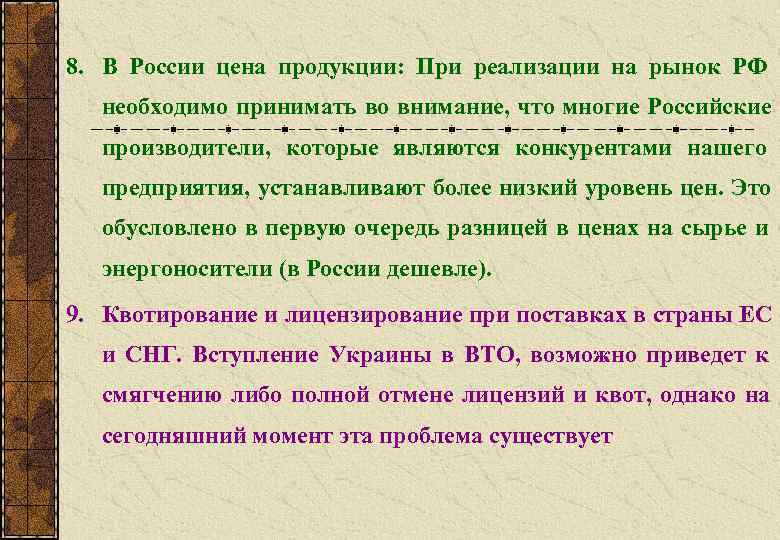 8. В России цена продукции: При реализации на рынок РФ необходимо принимать во внимание, что многие Российские производители, которые являются конкурентами нашего предприятия, устанавливают более низкий уровень цен. Это обусловлено в первую очередь разницей в ценах на сырье и энергоносители (в России дешевле).

9. Квотирование и лицензирование при поставках в страны ЕС и СНГ. Вступление Украины в ВТО, возможно приведет к смягчению либо полной отмене лицензий и квот, однако на сегодняшний момент эта проблема существует